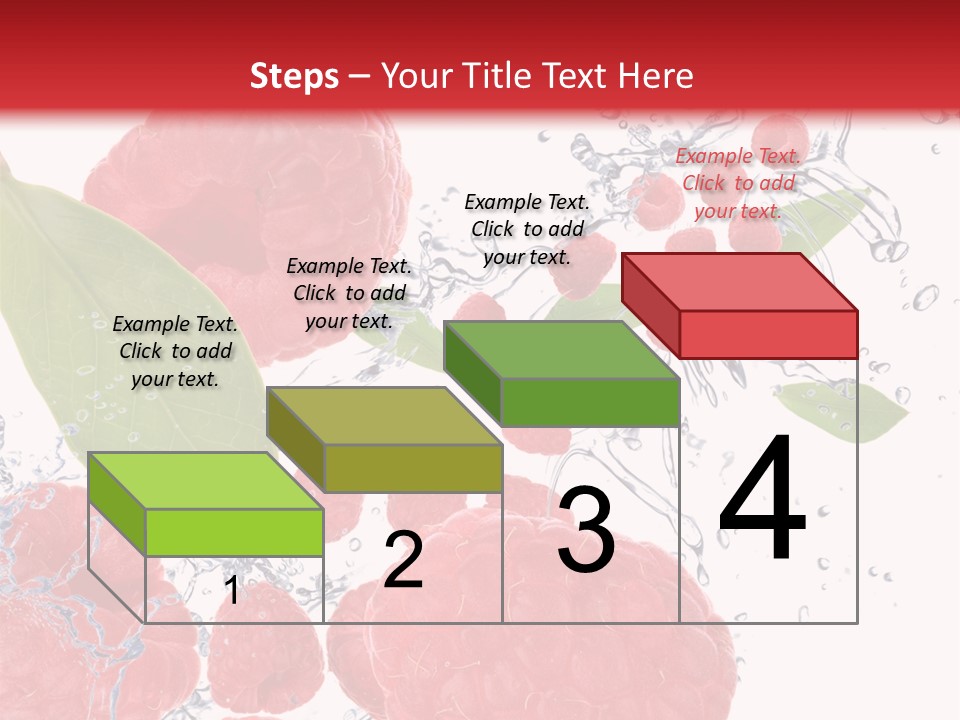 Steps – Your Title Text Here

Example Text. Click to add your text.

Example Text. Click to add your text.

Example Text. Click to add your text.

Example Text. Click to add your text.

1

2

3

4